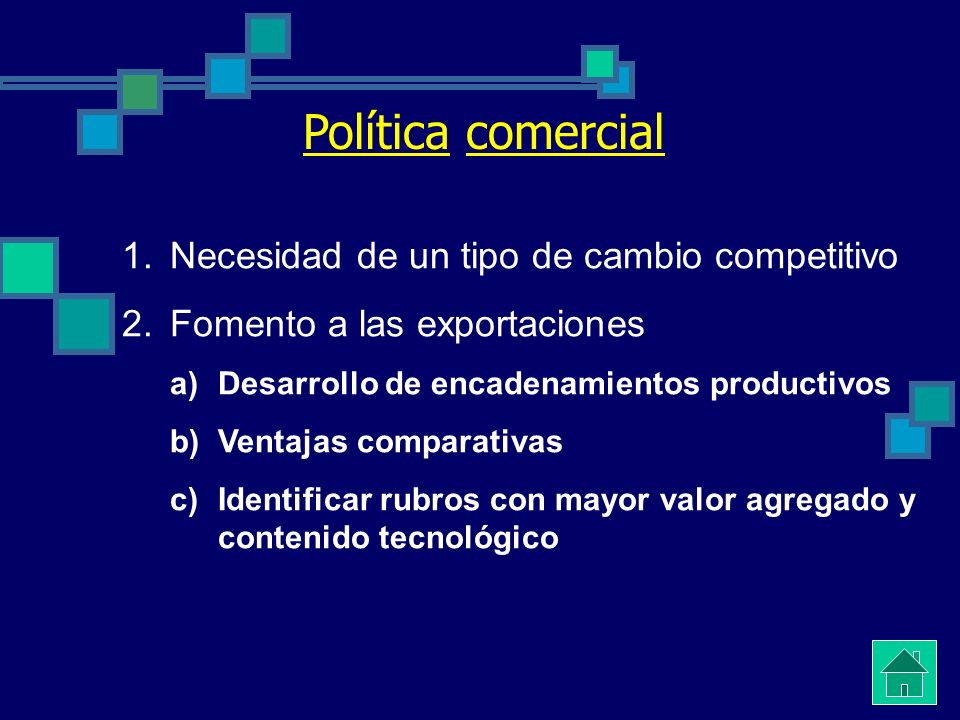 Política comercial

1. Necesidad de un tipo de cambio competitivo
2. Fomento a las exportaciones
a) Desarrollo de encadenamientos productivos
b) Ventajas comparativas
c) Identificar rubros con mayor valor agregado y contenido tecnológico